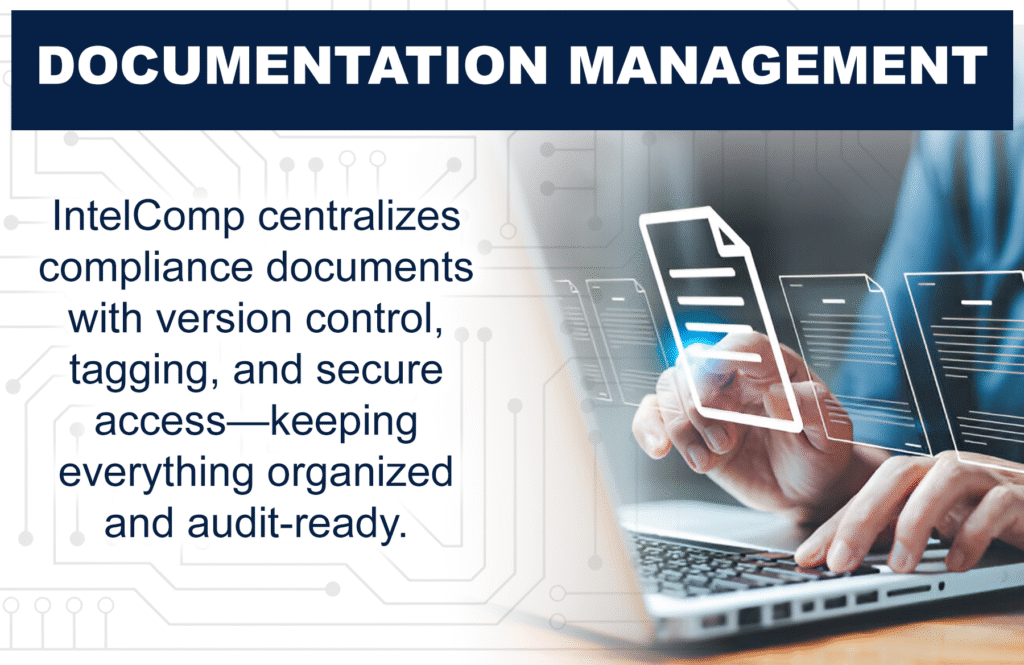 DOCUMENTATION MANAGEMENT

IntelComp centralizes compliance documents with version control, tagging, and secure access—keeping everything organized and audit-ready.